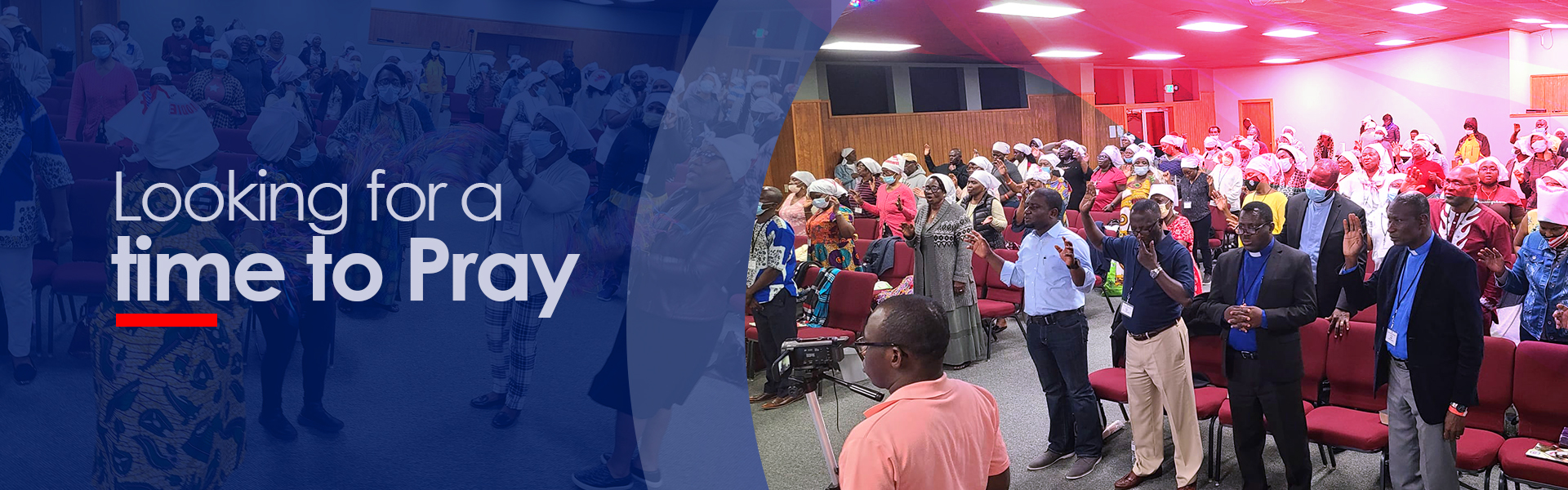 Looking for a
time to Pray